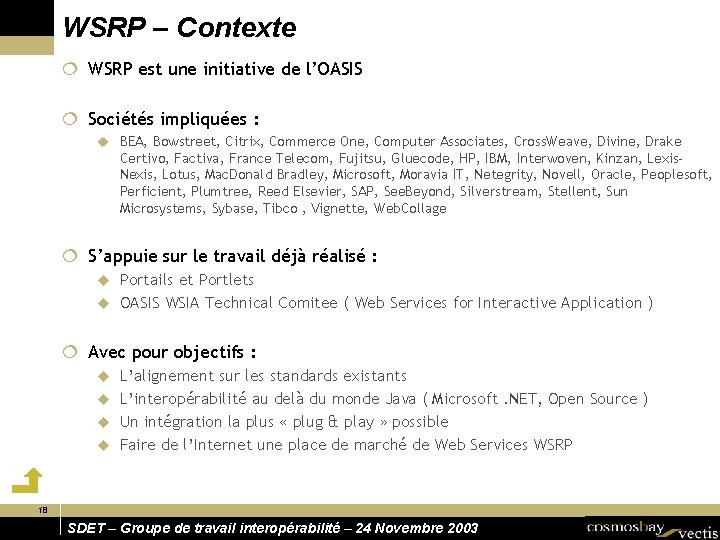 WSRP – Contexte

WSRP est une initiative de l'OASIS

Sociétés impliquées :

BEA, Bowstreet, Citrix, Commerce One, Computer Associates, CrossWeave, Divine, Drake Certivo, Factiva, France Telecom, Fujitsu, Gluecode, HP, IBM, Interwoven, Kinzan, Lexis-Nexis, Lotus, MacDonald Bradley, Microsoft, Moravia IT, Netegrity, Novell, Oracle, Peoplesoft, Perficient, Plumtree, Reed Elsevier, SAP, SeeBeyond, Silverstream, Stellent, Sun Microsystems, Sybase, Tibco , Vignette, WebCollage

S'appuie sur le travail déjà réalisé :

Portails et Portlets

OASIS WSIA Technical Comitee ( Web Services for Interactive Application )

Avec pour objectifs :

L'alignement sur les standards existants

L'interopérabilité au delà du monde Java ( Microsoft .NET, Open Source )

Un intégration la plus « plug & play » possible

Faire de l'Internet une place de marché de Web Services WSRP

18

SDET – Groupe de travail interopérabilité – 24 Novembre 2003

cosmosbay vectis